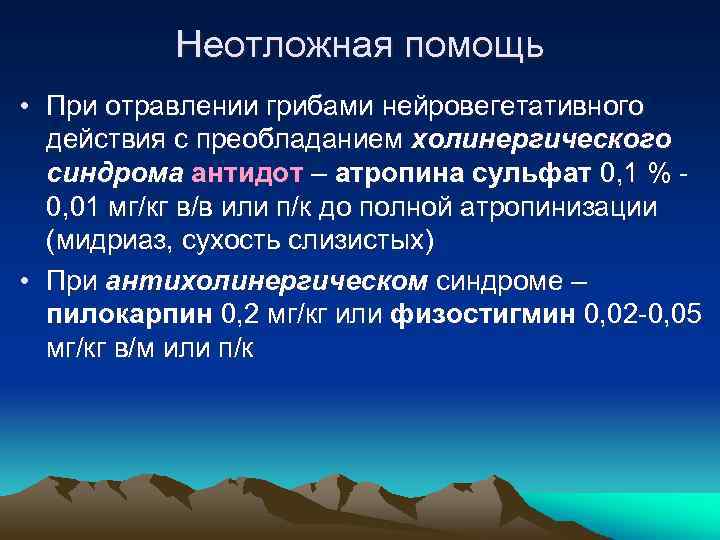 Неотложная помощь

• При отравлении грибами нейровегетативного действия с преобладанием холинергического синдрома антидот – атропина сульфат 0,1 % - 0,01 мг/кг в/в или п/к до полной атропинизации (мидриаз, сухость слизистых)

• При антихолинергическом синдроме – пилокарпин 0,2 мг/кг или физостигмин 0,02-0,05 мг/кг в/м или п/к